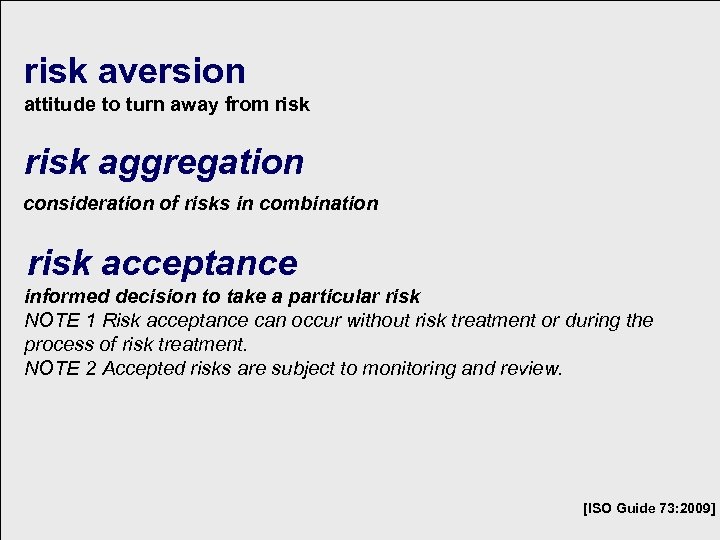 risk aversion
attitude to turn away from risk

risk aggregation
consideration of risks in combination

risk acceptance
informed decision to take a particular risk
NOTE 1 Risk acceptance can occur without risk treatment or during the process of risk treatment.
NOTE 2 Accepted risks are subject to monitoring and review.

[ISO Guide 73:2009]